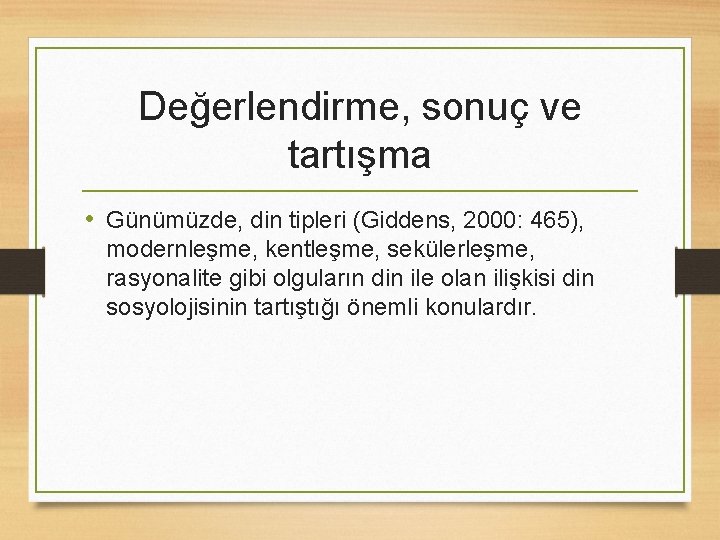 Değerlendirme, sonuç ve tartışma

• Günümüzde, din tipleri (Giddens, 2000: 465), modernleşme, kentleşme, sekülerleşme, rasyonalite gibi olguların din ile olan ilişkisi din sosyolojisinin tartıştığı önemli konulardır.